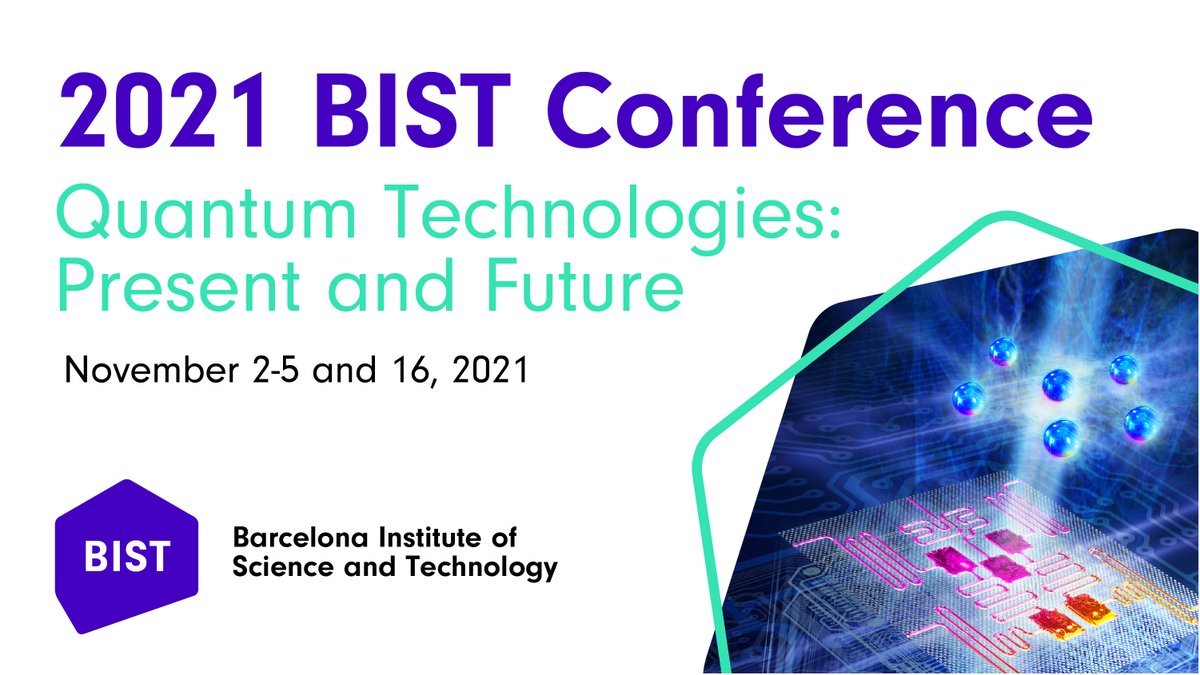 2021 BIST Conference

Quantum Technologies: Present and Future

November 2-5 and 16, 2021

BIST

Barcelona Institute of Science and Technology